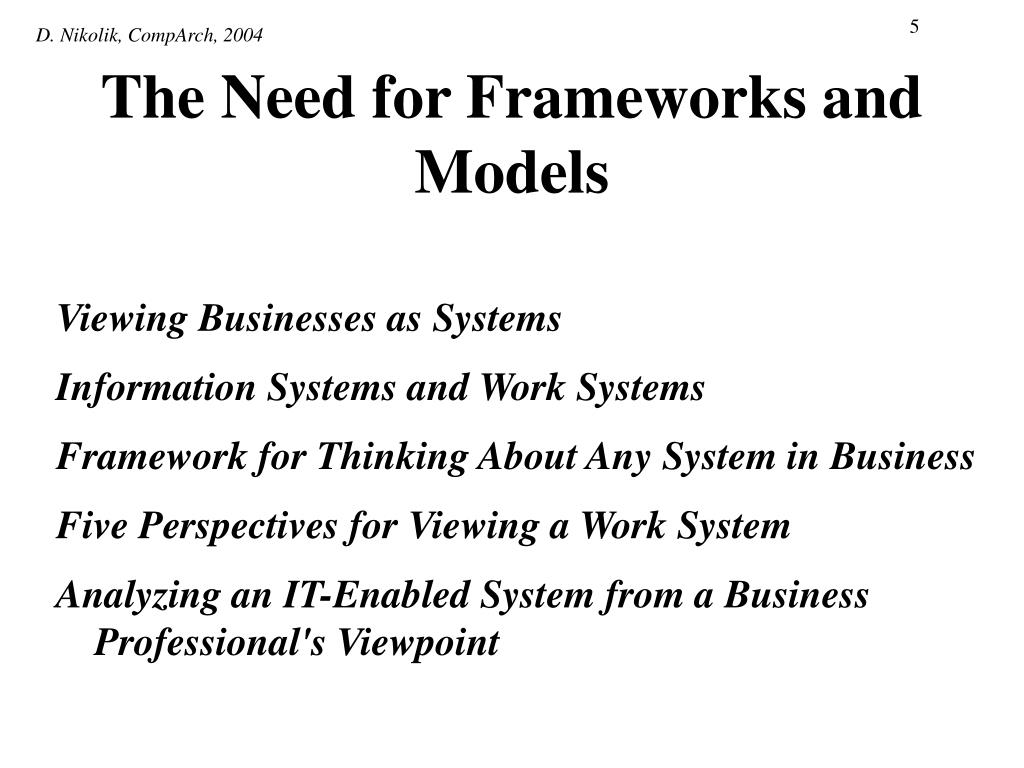 D. Nikolik, CompArch, 2004

5

The Need for Frameworks and Models

Viewing Businesses as Systems

Information Systems and Work Systems

Framework for Thinking About Any System in Business

Five Perspectives for Viewing a Work System

Analyzing an IT-Enabled System from a Business Professional's Viewpoint